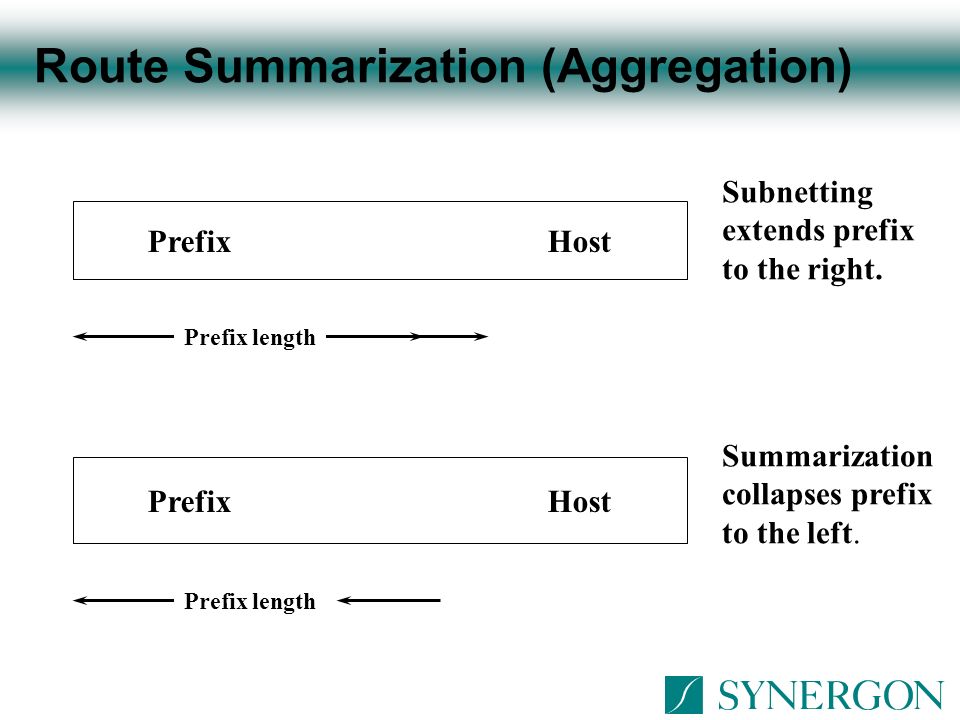 Route Summarization (Aggregation)

Prefix

Host

Subnetting extends prefix to the right.

Prefix length

Prefix

Host

Summarization collapses prefix to the left.

Prefix length

SYNERGON